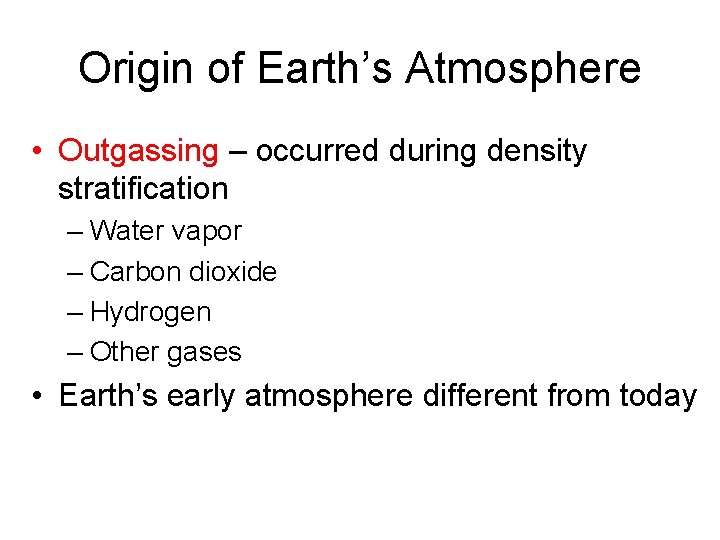 Origin of Earth’s Atmosphere

• Outgassing – occurred during density stratification
– Water vapor
– Carbon dioxide
– Hydrogen
– Other gases

• Earth’s early atmosphere different from today